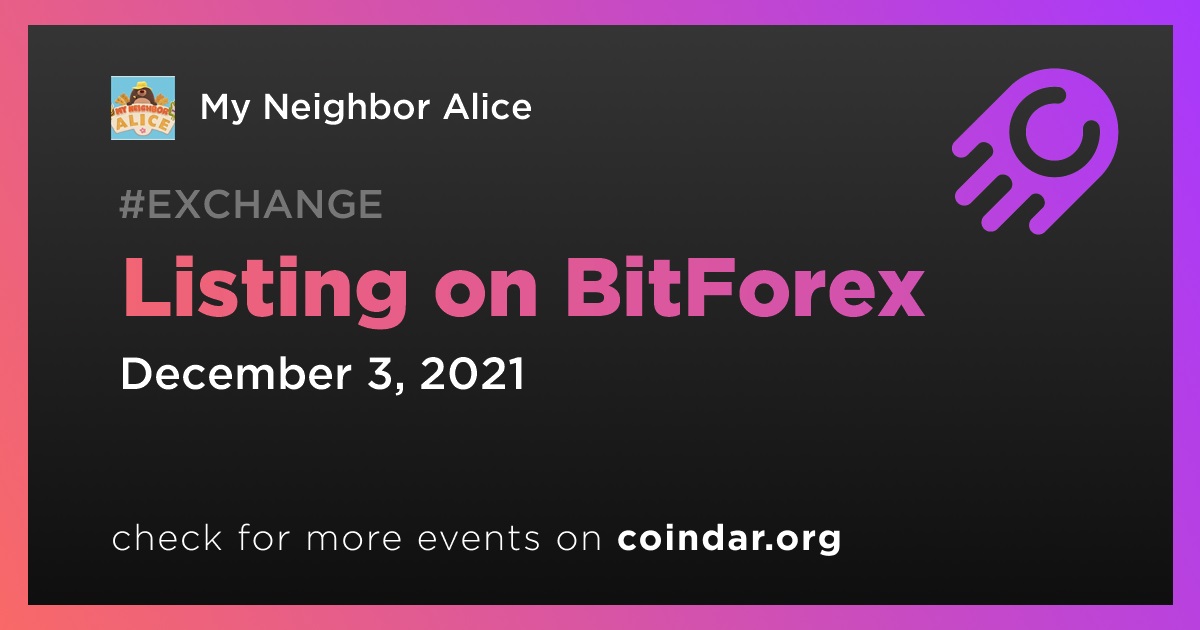 MY NEIGHBOR ALICE

My Neighbor Alice

#EXCHANGE

Listing on BitForex

December 3, 2021

check for more events on coindar.org